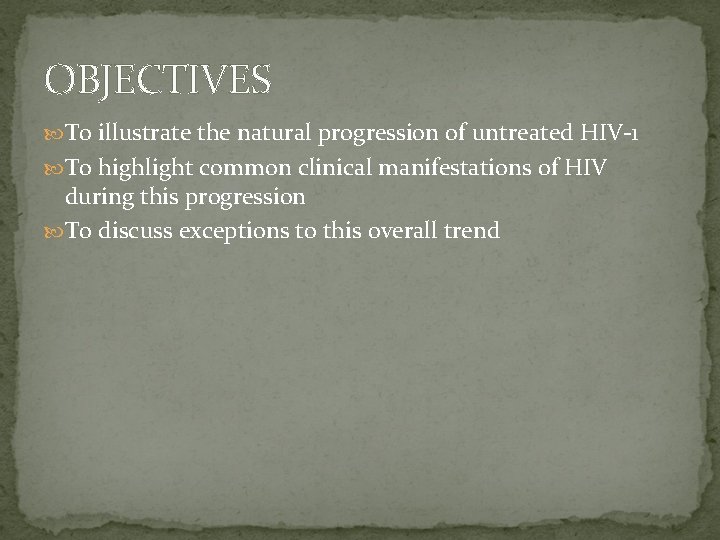 OBJECTIVES

To illustrate the natural progression of untreated HIV-1

To highlight common clinical manifestations of HIV during this progression

To discuss exceptions to this overall trend